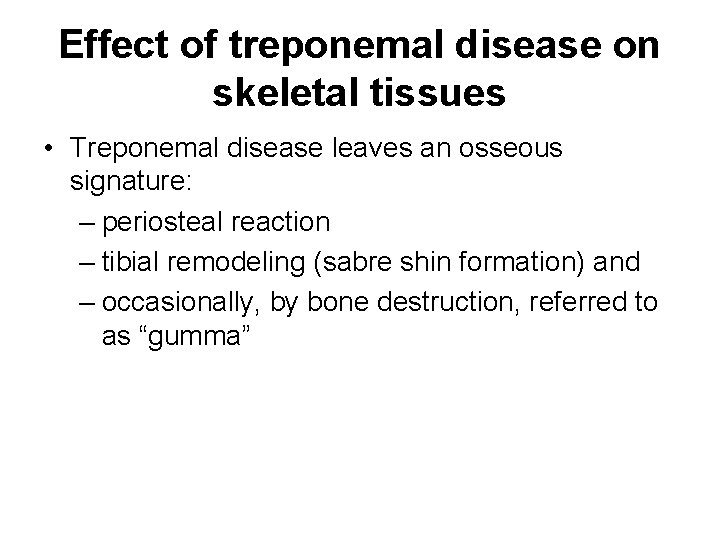 Effect of treponemal disease on skeletal tissues

• Treponemal disease leaves an osseous signature:
– periosteal reaction
– tibial remodeling (sabre shin formation) and
– occasionally, by bone destruction, referred to as “gumma”